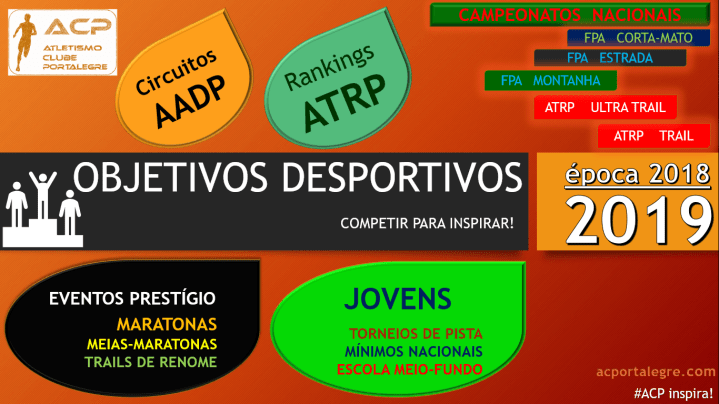 ACP
ATLETISMO CLUBE PORTALEGRE

Circuitos
AADP

Rankings
ATRP

CAMPEONATOS NACIONAIS
FPA CORTA-MATO
FPA ESTRADA
FPA MONTANHA
ATRP ULTRA TRAIL
ATRP TRAIL

OBJETIVOS DESPORTIVOS
COMPETIR PARA INSPIRAR!

época 2018
2019

EVENTOS PRESTÍGIO
MARATONAS
MEIAS-MARATONAS
TRAILS DE RENOME

JOVENS
TORNEIOS DE PISTA
MÍNIMOS NACIONAIS
ESCOLA MEIO-FUNDO

acportalegre.com
#ACP inspira!